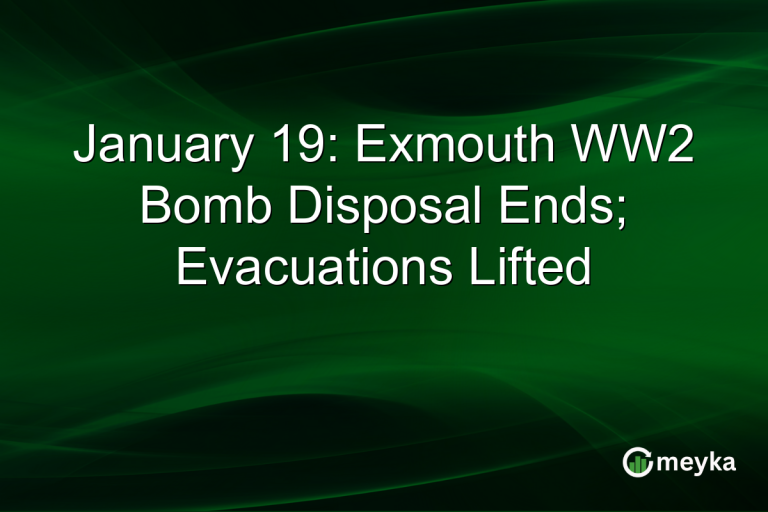 January 19: Exmouth WW2 Bomb Disposal Ends; Evacuations Lifted

meyka